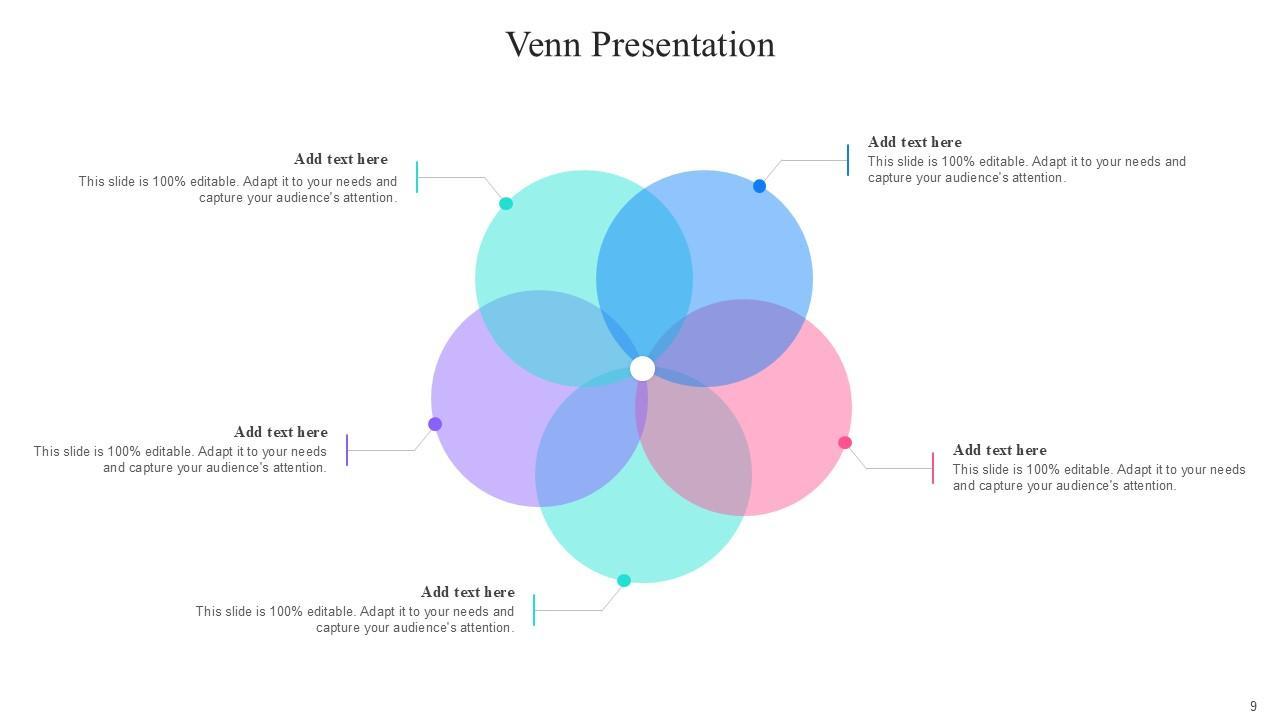 Venn Presentation

Add text here
This slide is 100% editable. Adapt it to your needs and capture your audience's attention.

Add text here
This slide is 100% editable. Adapt it to your needs and capture your audience's attention.

Add text here
This slide is 100% editable. Adapt it to your needs and capture your audience's attention.

Add text here
This slide is 100% editable. Adapt it to your needs and capture your audience's attention.

Add text here
This slide is 100% editable. Adapt it to your needs and capture your audience's attention.

9